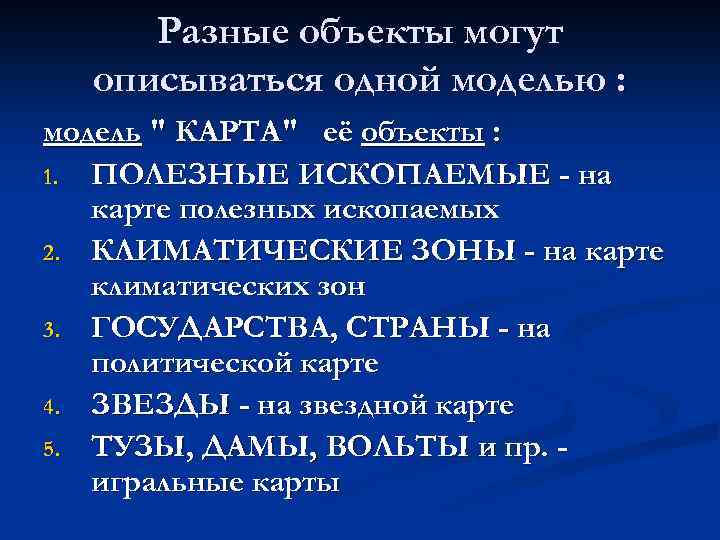 Разные объекты могут описываться одной моделью :

модель " КАРТА" её объекты :

1. ПОЛЕЗНЫЕ ИСКОПАЕМЫЕ - на карте полезных ископаемых
2. КЛИМАТИЧЕСКИЕ ЗОНЫ - на карте климатических зон
3. ГОСУДАРСТВА, СТРАНЫ - на политической карте
4. ЗВЕЗДЫ - на звездной карте
5. ТУЗЫ, ДАМЫ, ВОЛЬТЫ и пр. - игральные карты